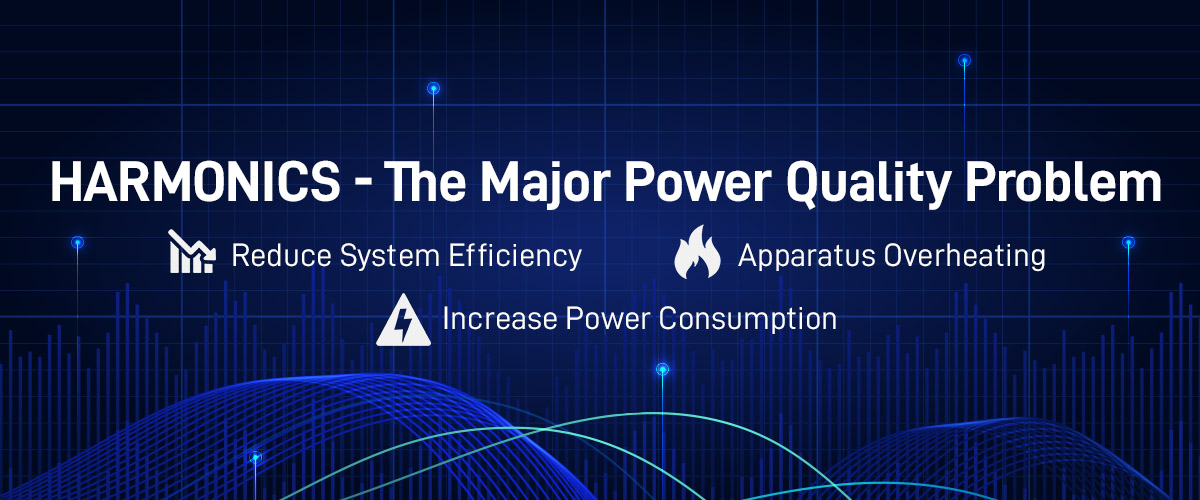 HARMONICS - The Major Power Quality Problem

Reduce System Efficiency

Apparatus Overheating

Increase Power Consumption